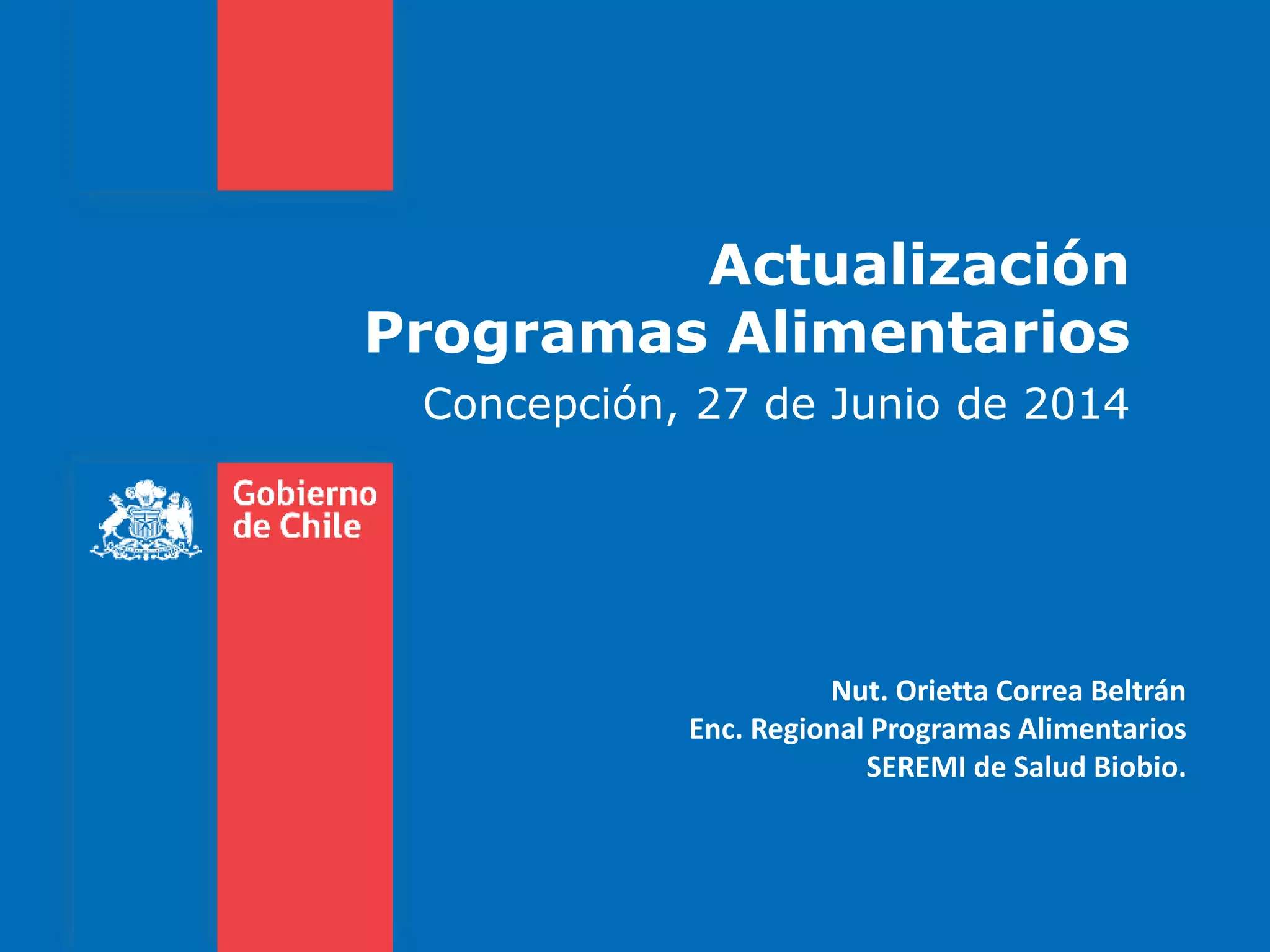 Actualización
Programas Alimentarios
Concepción, 27 de Junio de 2014

Gobierno
de Chile

Nut. Orietta Correa Beltrán
Enc. Regional Programas Alimentarios
SEREMI de Salud Biobio.